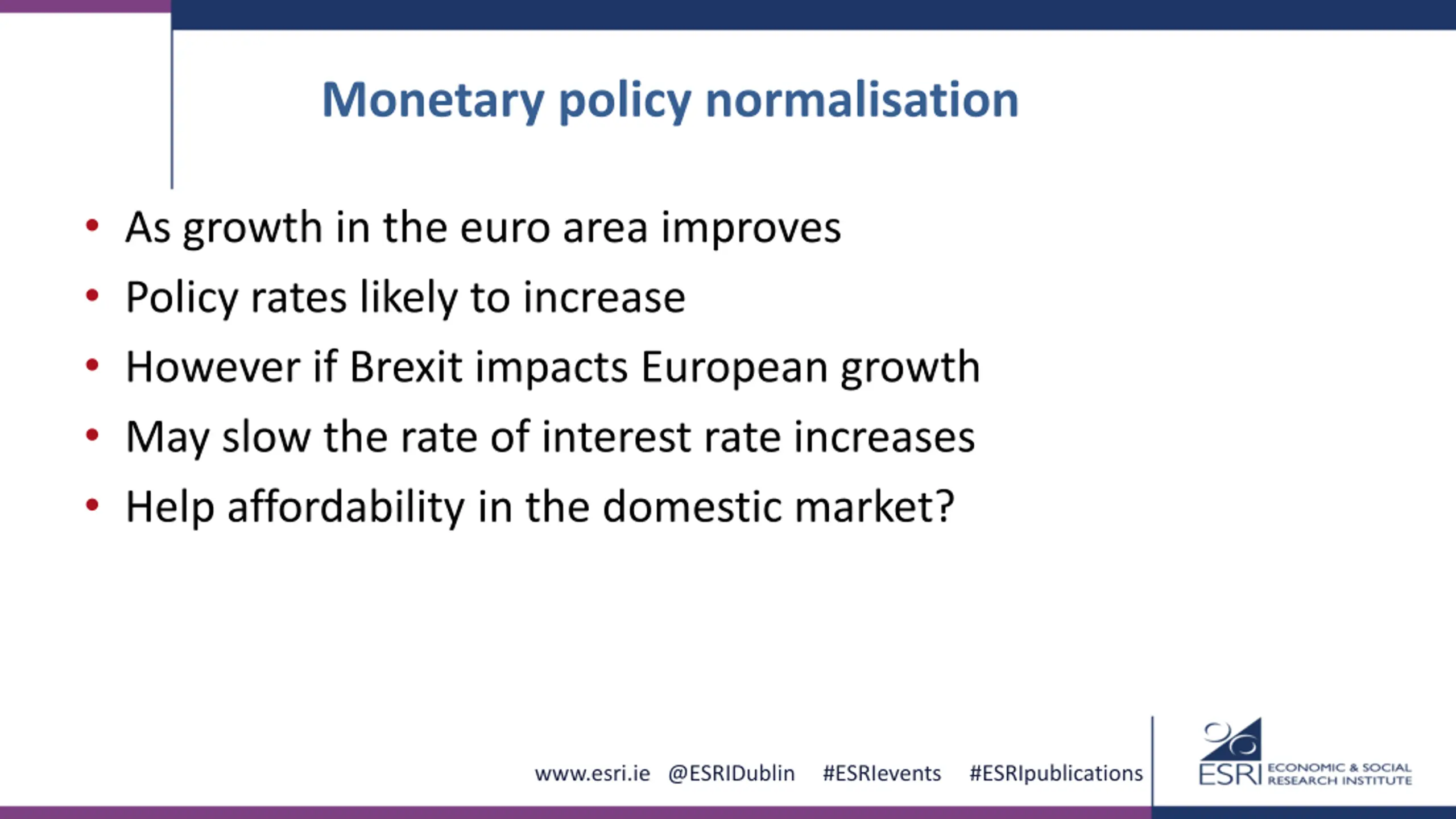 Monetary policy normalisation

• As growth in the euro area improves
• Policy rates likely to increase
• However if Brexit impacts European growth
• May slow the rate of interest rate increases
• Help affordability in the domestic market?

www.esri.ie @ESRIDublin #ESRIevents #ESRIpublications

ESRI ECONOMIC & SOCIAL RESEARCH INSTITUTE